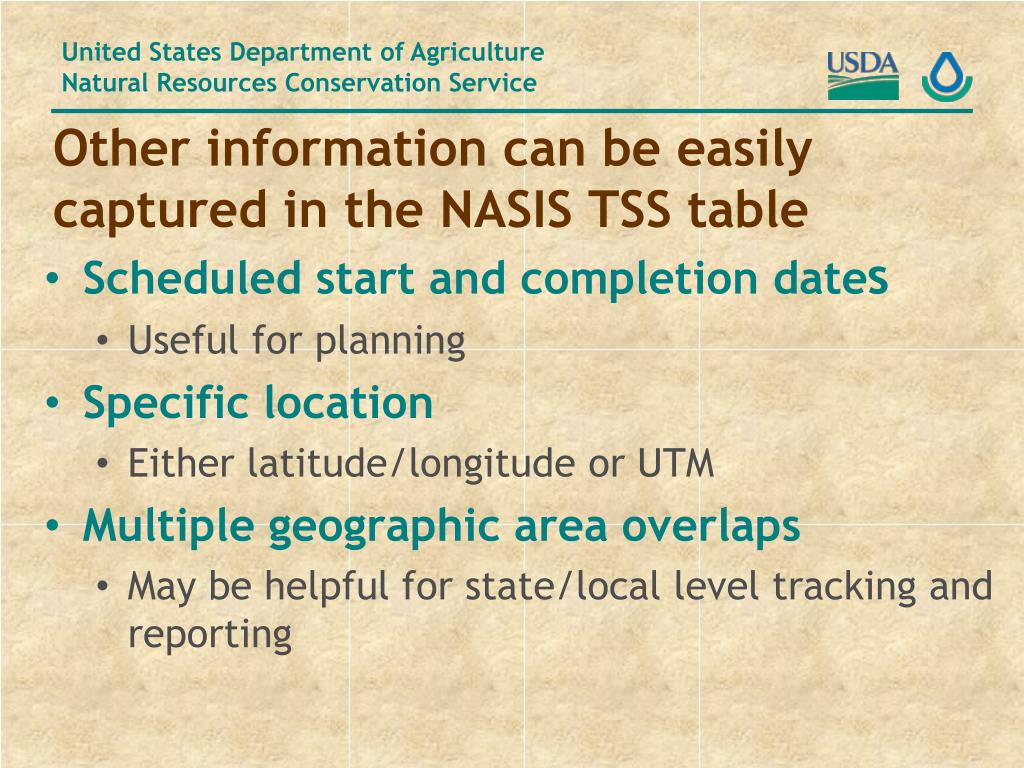 United States Department of Agriculture
Natural Resources Conservation Service

USDA

Other information can be easily captured in the NASIS TSS table

• Scheduled start and completion dates
  • Useful for planning
• Specific location
  • Either latitude/longitude or UTM
• Multiple geographic area overlaps
  • May be helpful for state/local level tracking and reporting